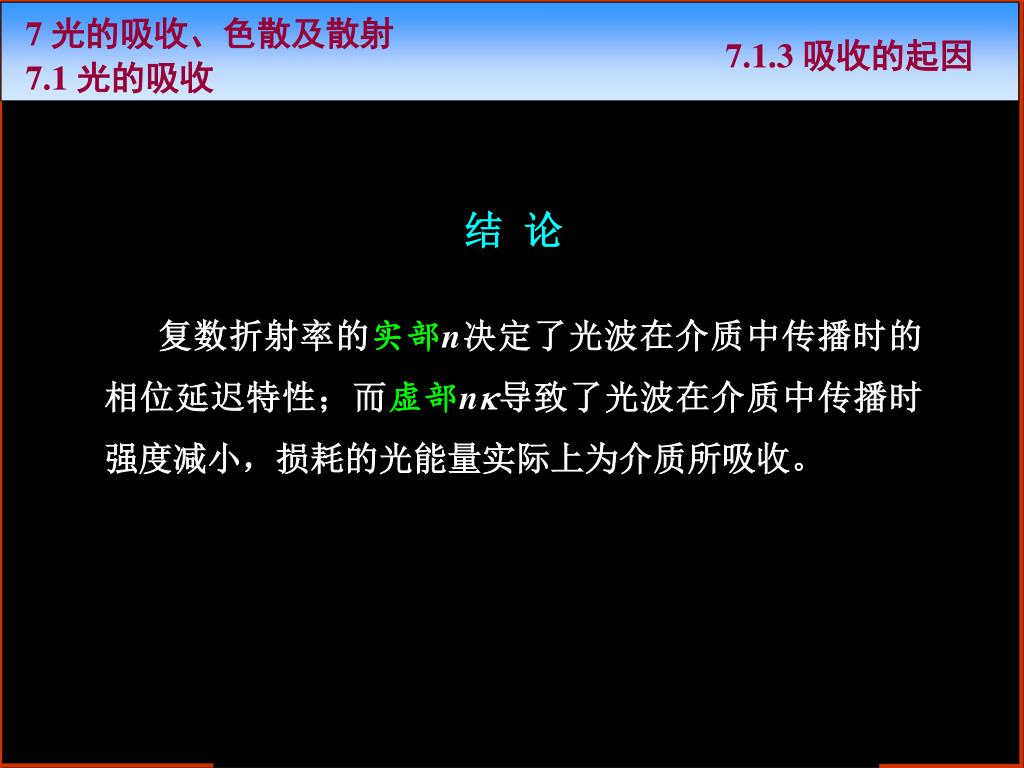 7 光的吸收、色散及散射
7.1 光的吸收

7.1.3 吸收的起因

结 论

复数折射率的实部$n$决定了光波在介质中传播时的相位延迟特性；而虚部$n\kappa$导致了光波在介质中传播时强度减小，损耗的光能量实际上为介质所吸收。